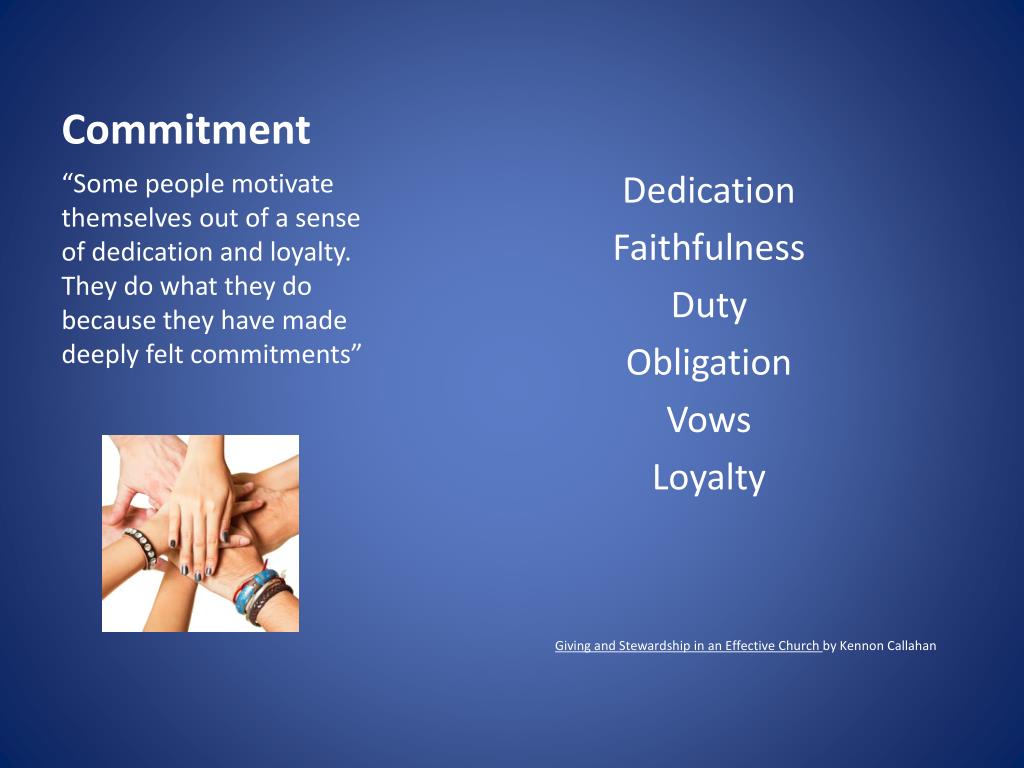 Commitment

“Some people motivate themselves out of a sense of dedication and loyalty. They do what they do because they have made deeply felt commitments”

Dedication
Faithfulness
Duty
Obligation
Vows
Loyalty

Giving and Stewardship in an Effective Church by Kennon Callahan